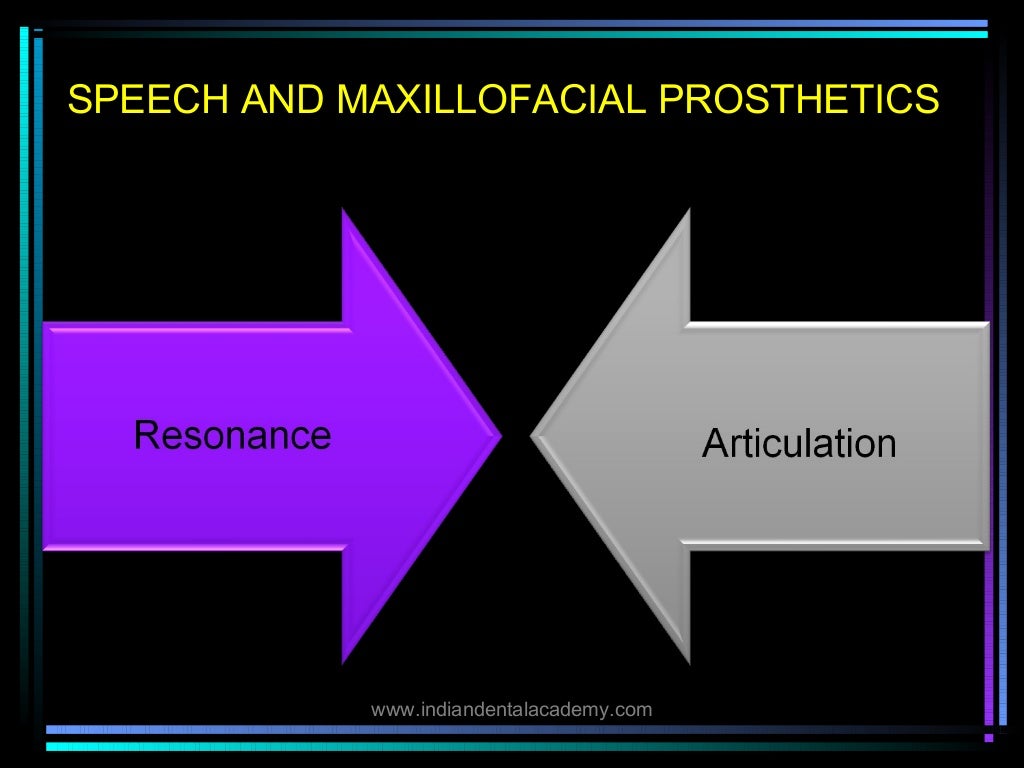 SPEECH AND MAXILLOFACIAL PROSTHETICS

Resonance

Articulation

www.indiandentalacademy.com